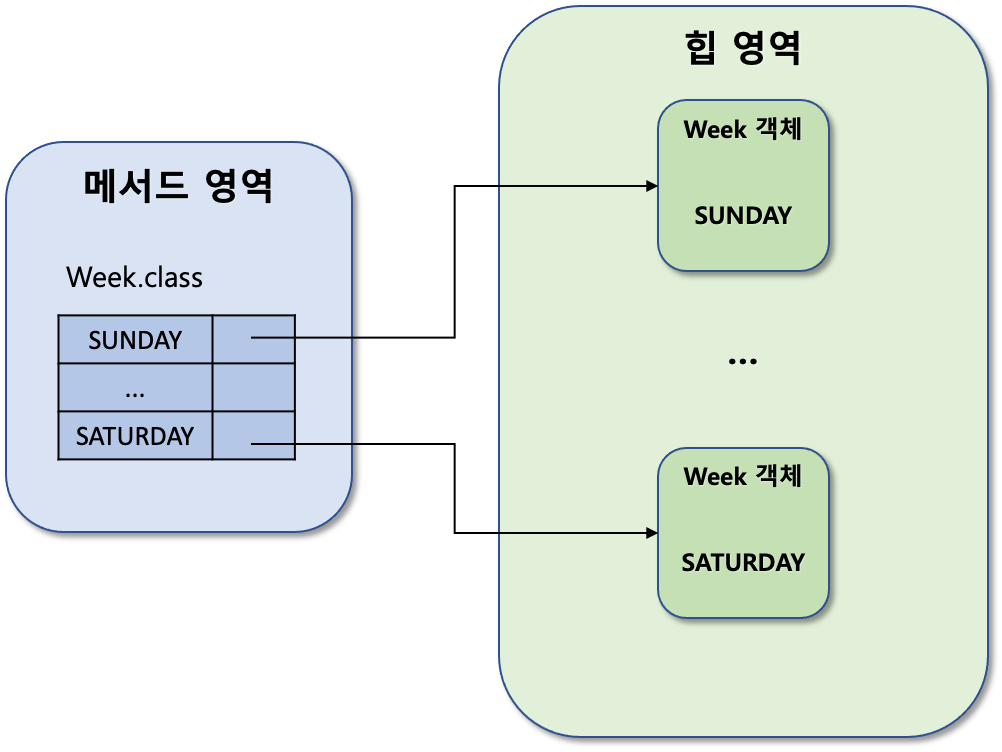 메서드 영역

Week.class

| SUNDAY | |
|---|---|
| ... | |
| SATURDAY | |

힙 영역

Week 객체

SUNDAY

...

Week 객체

SATURDAY